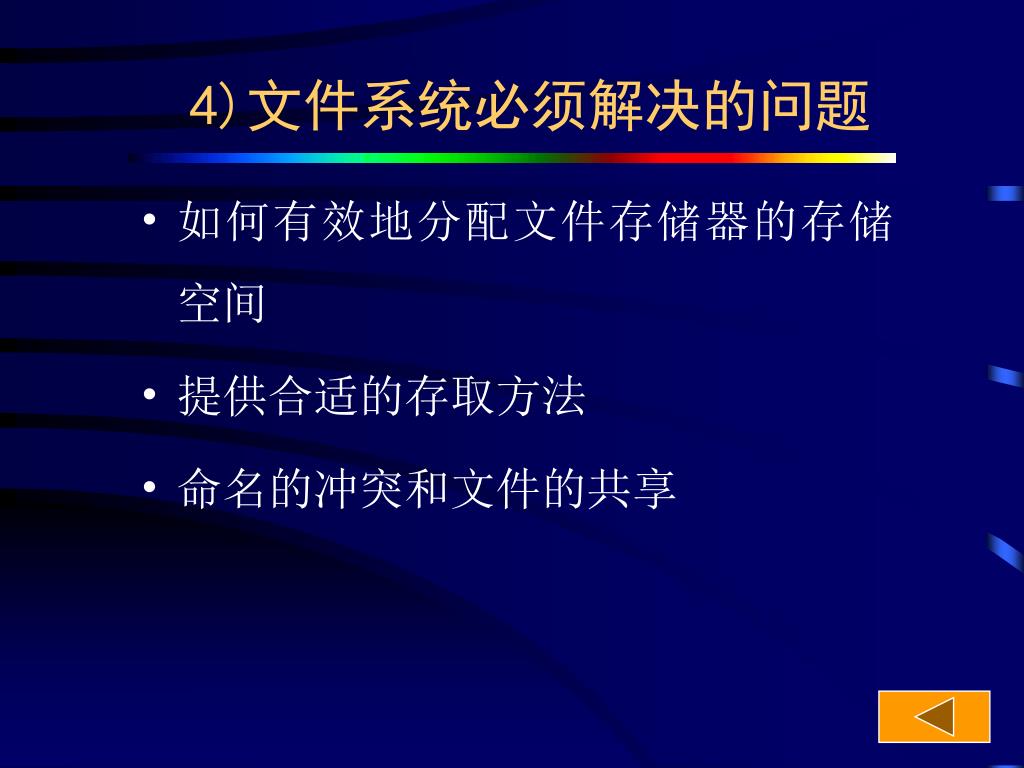 4) 文件系统必须解决的问题

• 如何有效地分配文件存储器的存储空间

• 提供合适的存取方法

• 命名的冲突和文件的共享